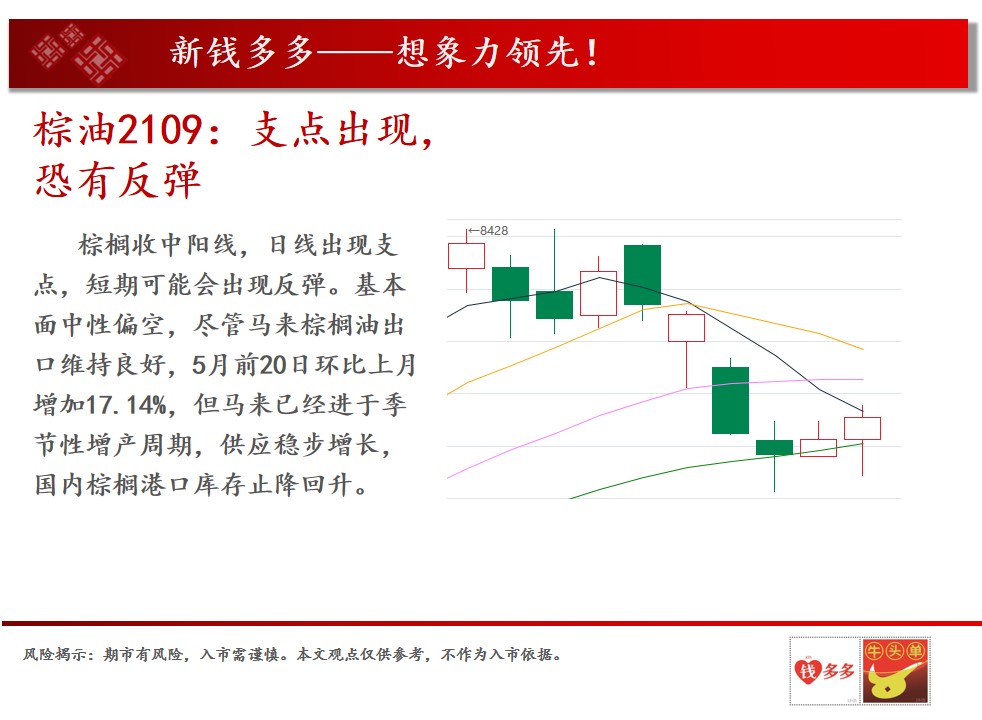 新钱多多——想象力领先！

棕油2109：支点出现，恐有反弹

棕榈收中阳线，日线出现支点，短期可能会出现反弹。基本面中性偏空，尽管马来棕榈油出口维持良好，5月前20日环比上月增加17.14%，但马来已经进于季节性增产周期，供应稳步增长，国内棕榈港口库存止降回升。

←8428

风险揭示：期市有风险，入市需谨慎。本文观点仅供参考，不作为入市依据。

钱多多

牛头单